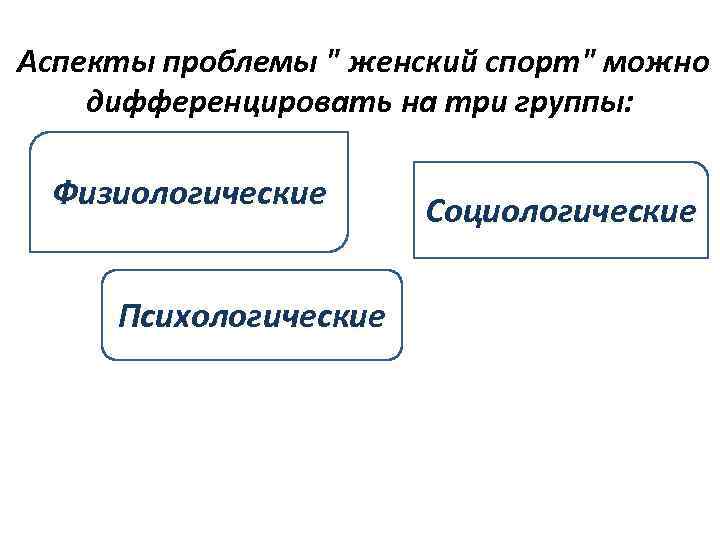 Аспекты проблемы " женский спорт" можно дифференцировать на три группы:

Физиологические

Социологические

Психологические